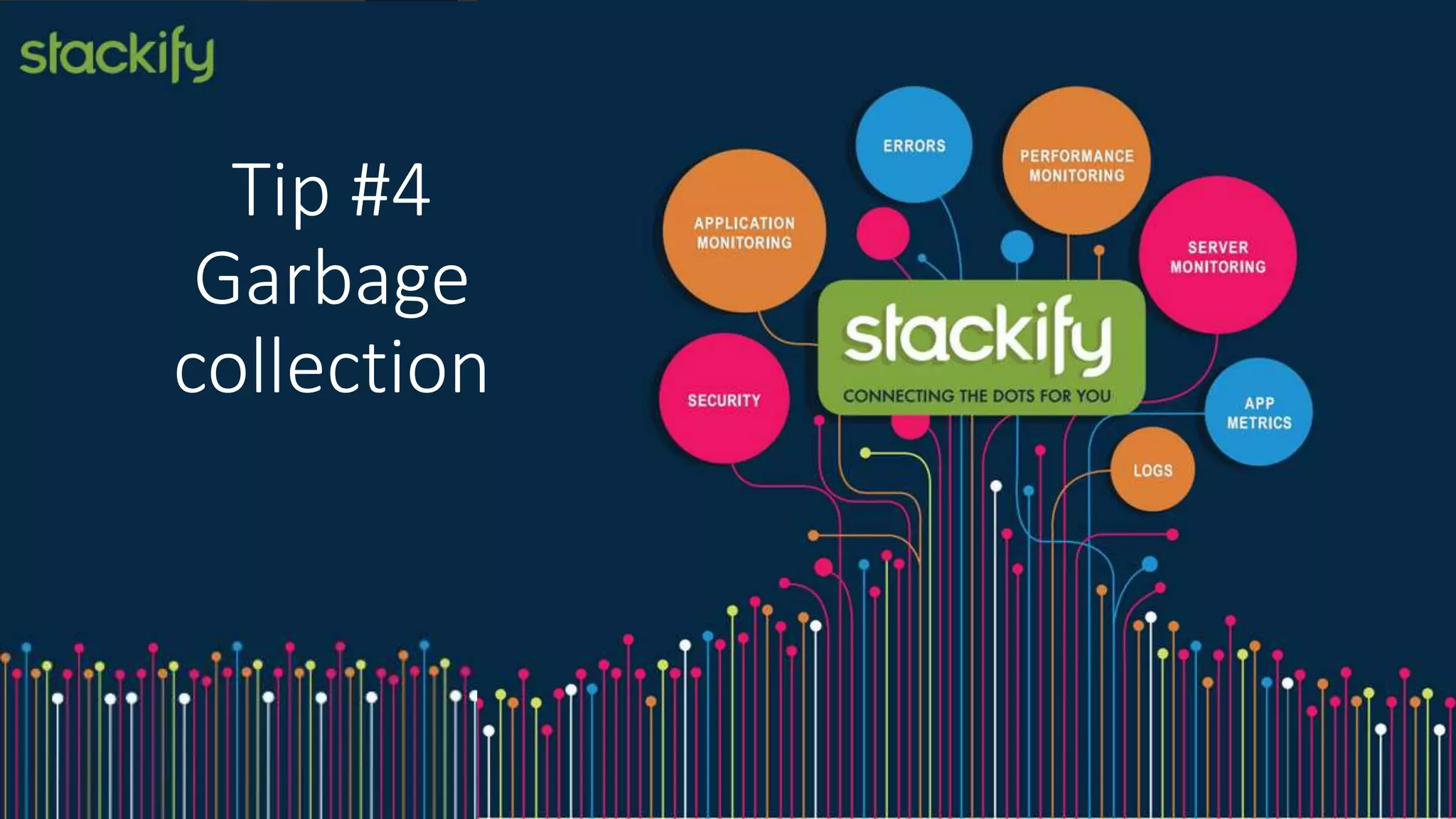 stackify

Tip #4
Garbage
collection

ERRORS

PERFORMANCE MONITORING

APPLICATION MONITORING

SERVER MONITORING

stackify
CONNECTING THE DOTS FOR YOU

SECURITY

APP METRICS

LOGS